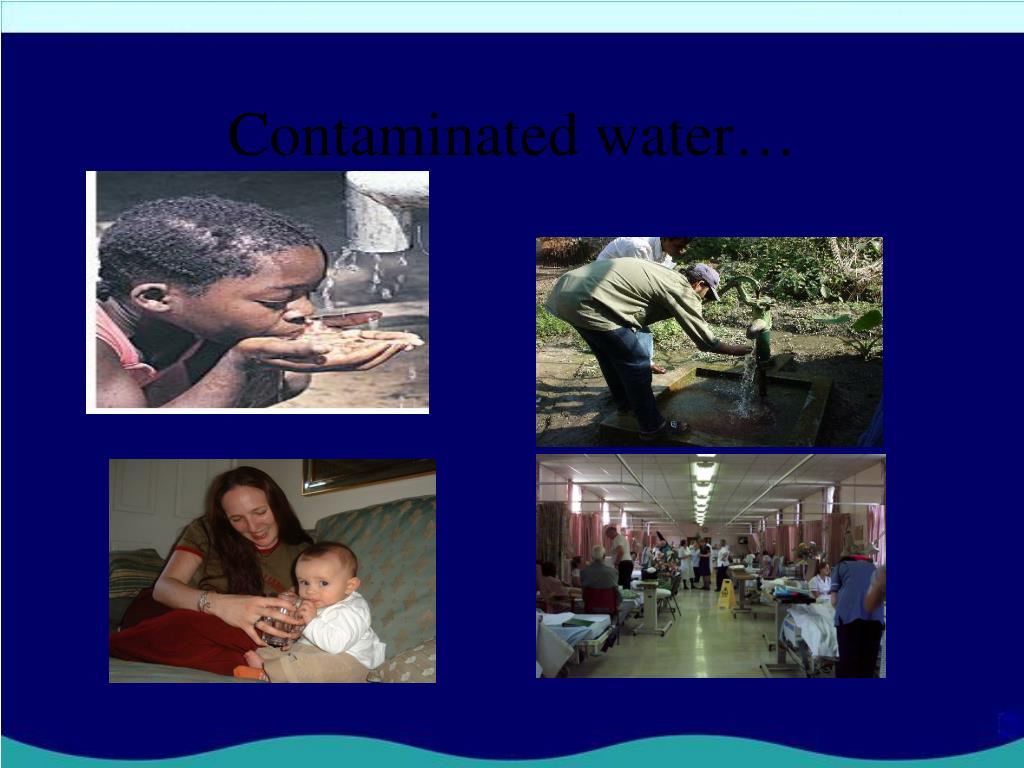 Contaminated water…